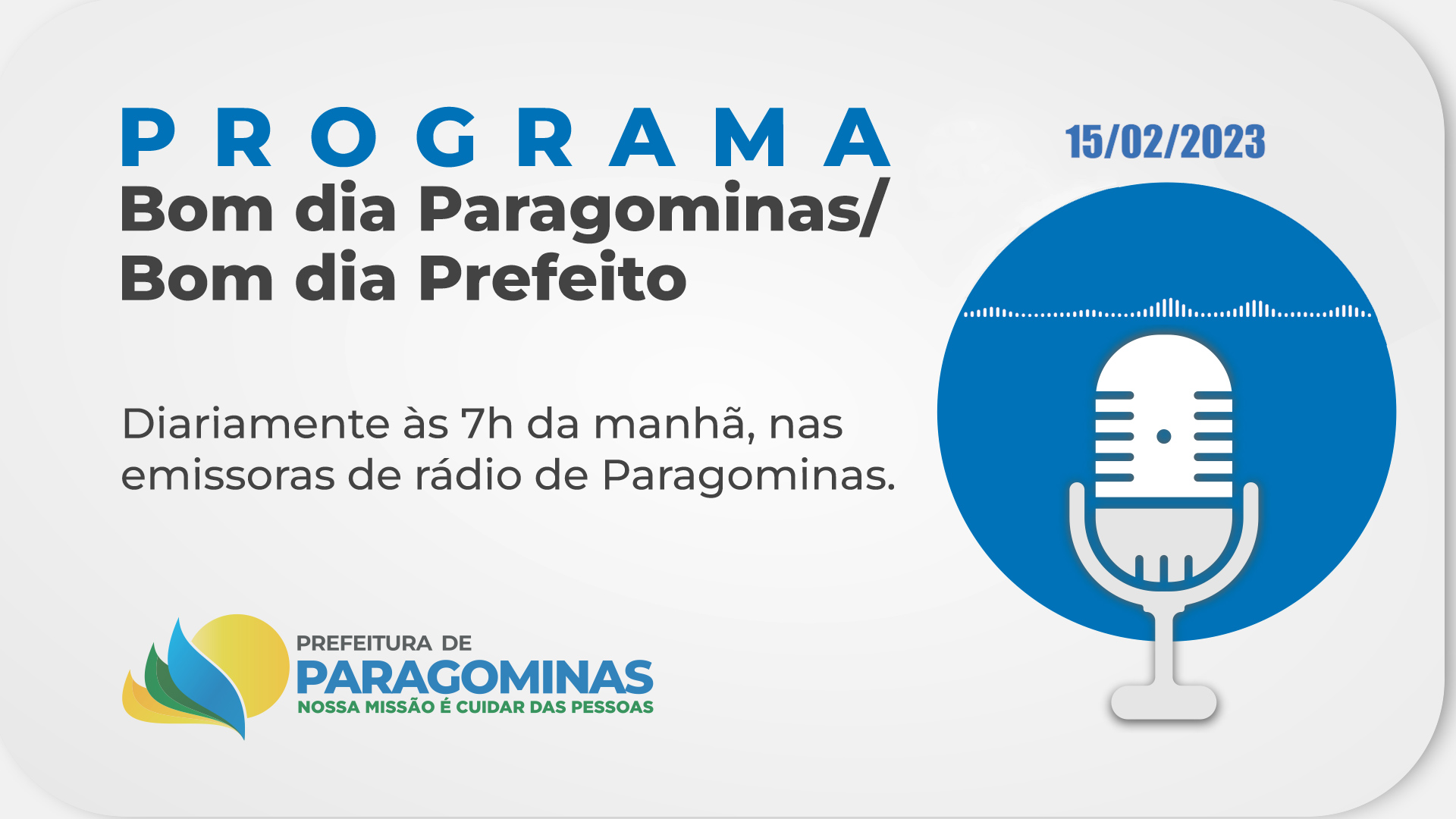 PROGRAMA
Bom dia Paragominas/
Bom dia Prefeito

15/02/2023

Diariamente às 7h da manhã, nas emissoras de rádio de Paragominas.

PREFEITURA DE
PARAGOMINAS
NOSSA MISSÃO É CUIDAR DAS PESSOAS